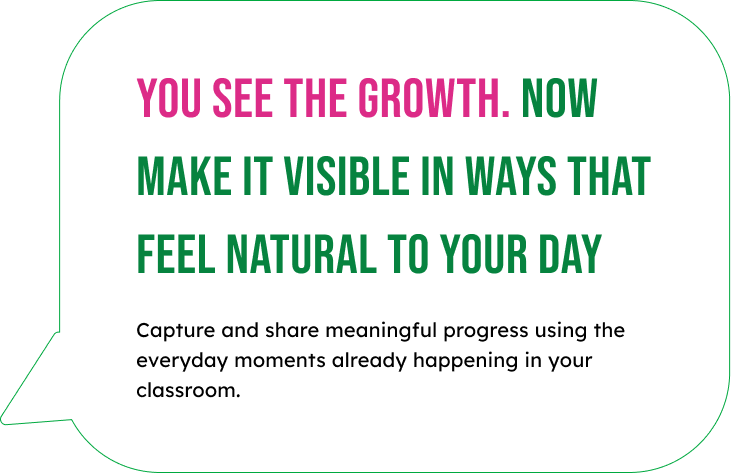 YOU SEE THE GROWTH. NOW MAKE IT VISIBLE IN WAYS THAT FEEL NATURAL TO YOUR DAY

Capture and share meaningful progress using the everyday moments already happening in your classroom.